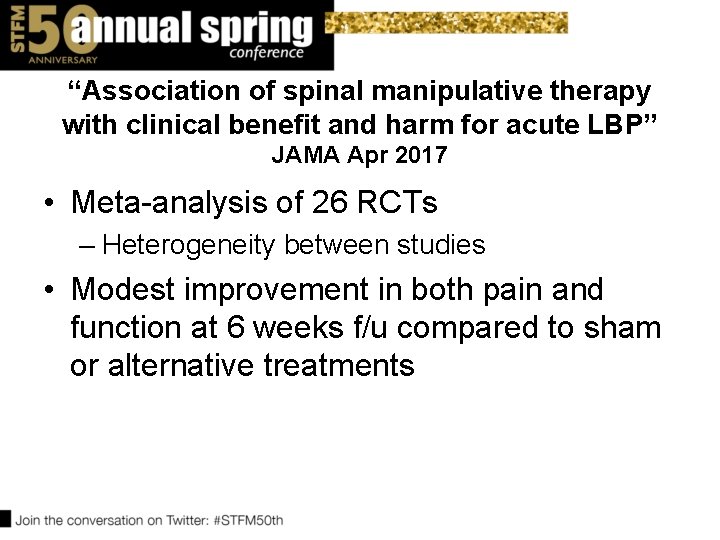 STFM 50 ANNIVERSARY annual spring conference

"Association of spinal manipulative therapy with clinical benefit and harm for acute LBP"
JAMA Apr 2017

• Meta-analysis of 26 RCTs
– Heterogeneity between studies

• Modest improvement in both pain and function at 6 weeks f/u compared to sham or alternative treatments

Join the conversation on Twitter: #STFM50th